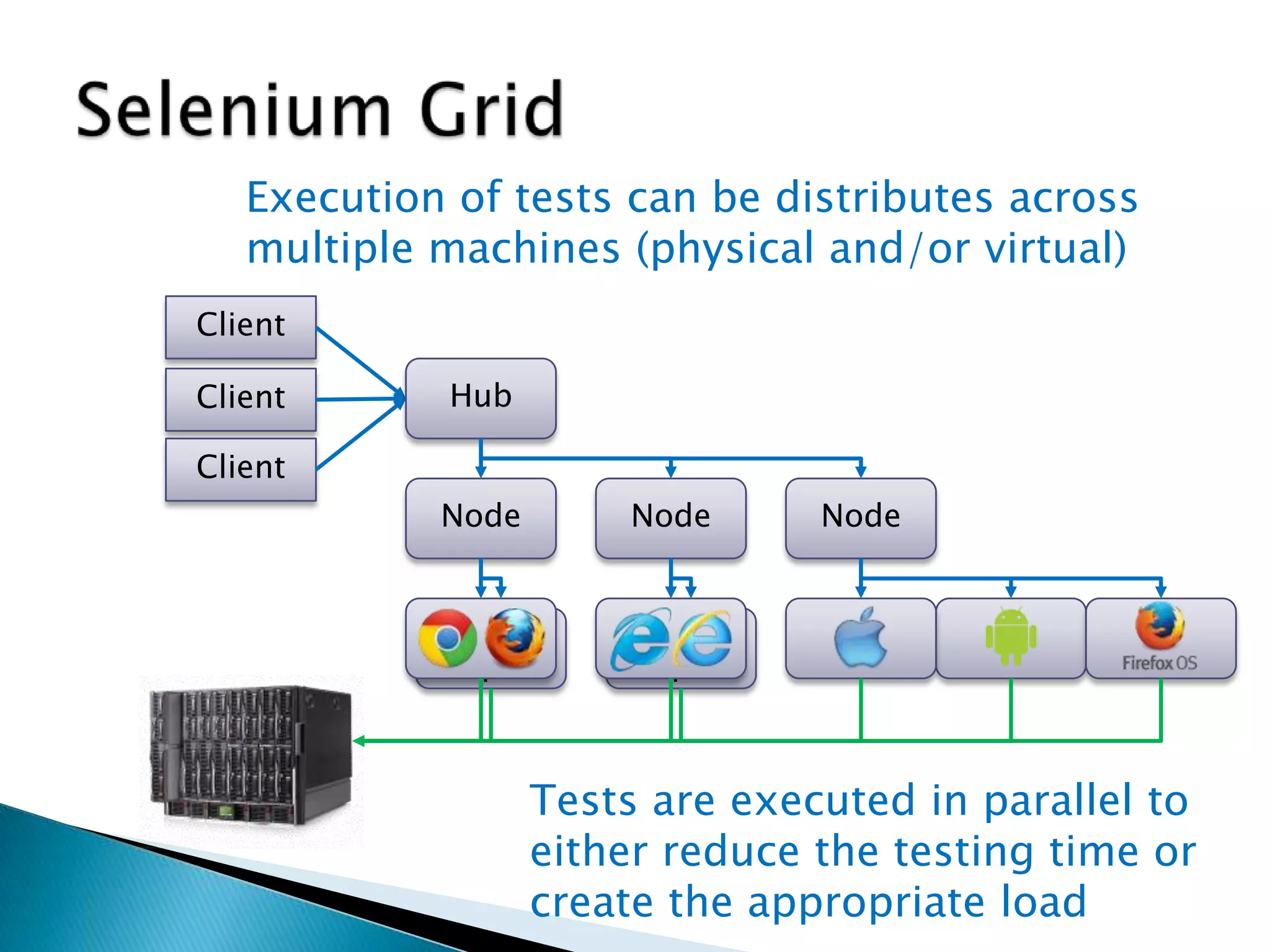 Selenium Grid

Execution of tests can be distributes across multiple machines (physical and/or virtual)

Client
Client
Client

Hub

Node
Node
Node

Firefox OS

Tests are executed in parallel to either reduce the testing time or create the appropriate load